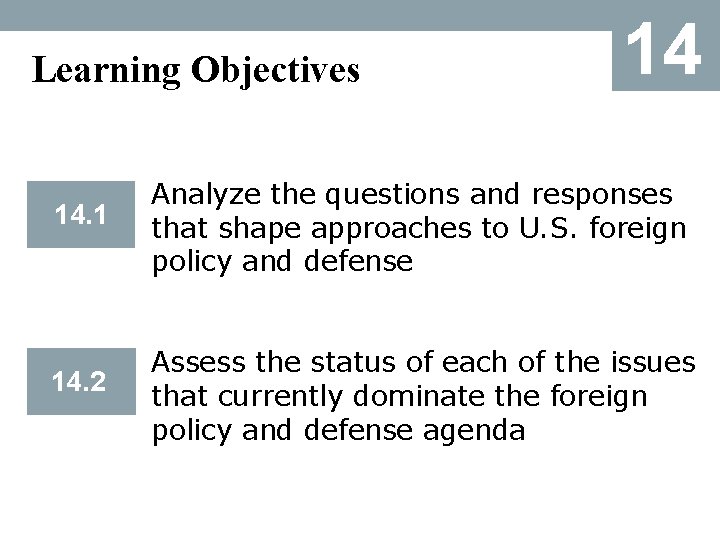 Learning Objectives

14

14.1

Analyze the questions and responses that shape approaches to U.S. foreign policy and defense

14.2

Assess the status of each of the issues that currently dominate the foreign policy and defense agenda